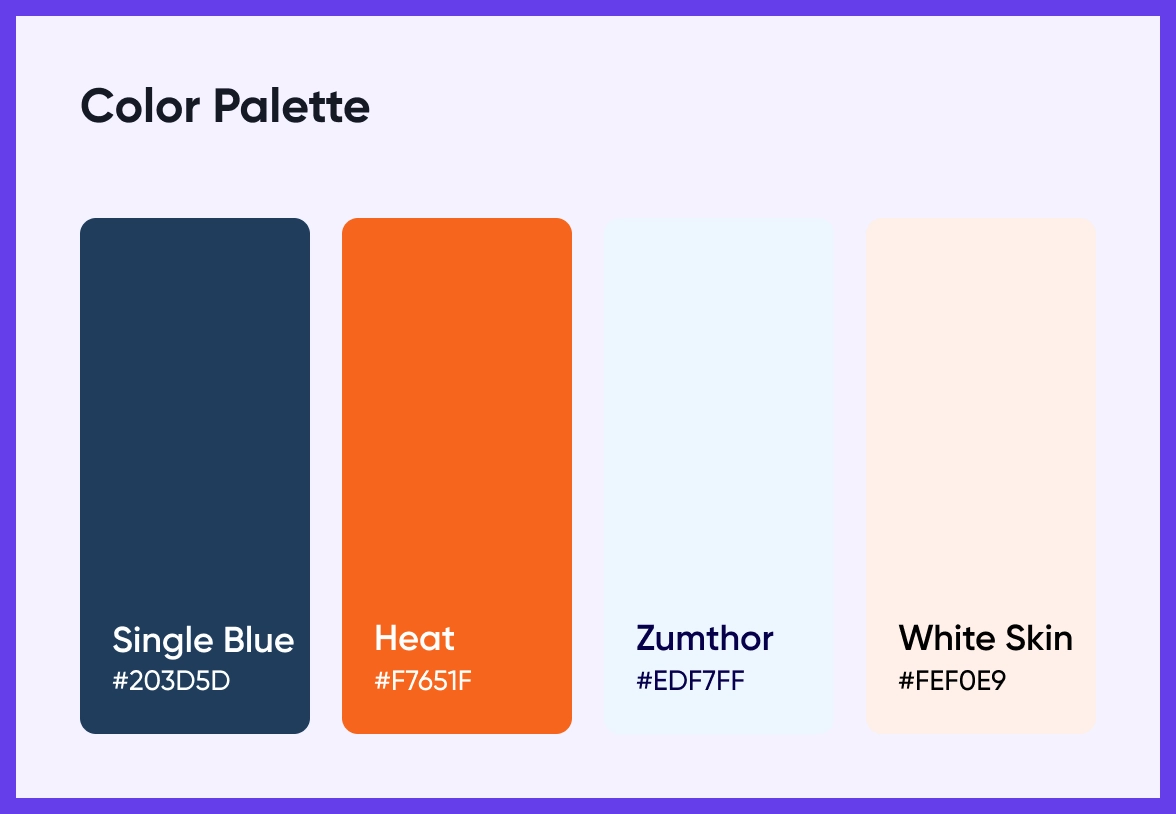 Color Palette

Single Blue
#203D5D

Heat
#F7651F

Zumthor
#EDF7FF

White Skin
#FEF0E9